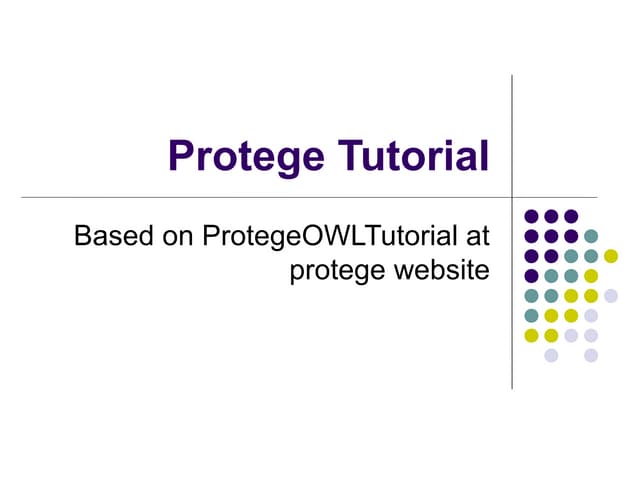 Protege Tutorial

Based on ProtegeOWLTutorial at protege website